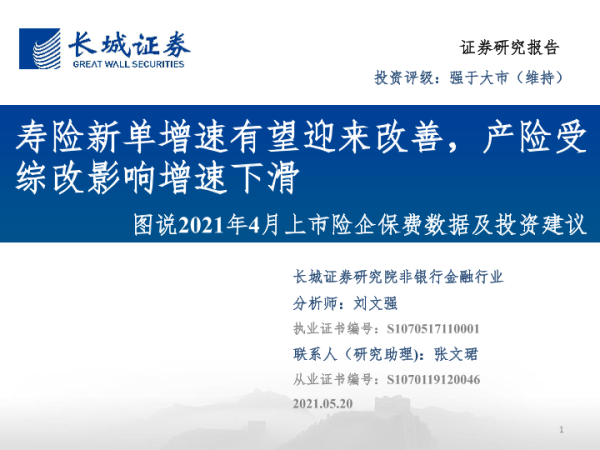 长城证券
GREAT WALL SECURITIES

证券研究报告

投资评级：强于大市（维持）

寿险新单增速有望迎来改善，产险受综改影响增速下滑

图说2021年4月上市险企保费数据及投资建议

长城证券研究院非银行金融行业

分析师：刘文强

执业证书编号：S1070517110001

联系人（研究助理）：张文珺

从业证书编号：S1070119120046

2021.05.20

1